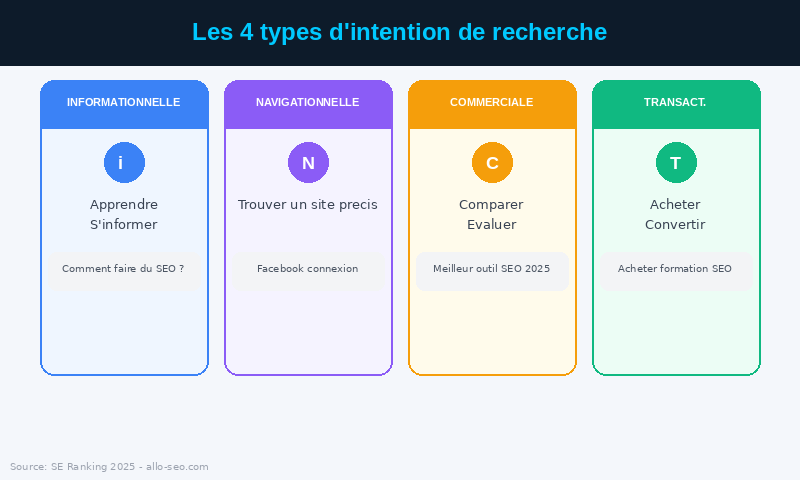 Les 4 types d'intention de recherche

INFORMATIONNELLE

i

Apprendre
S'informer

Comment faire du SEO ?

NAVIGATIONNELLE

N

Trouver un site precis

Facebook connexion

COMMERCIALE

C

Comparer
Evaluer

Meilleur outil SEO 2025

TRANSACT.

T

Acheter
Convertir

Acheter formation SEO

Source: SE Ranking 2025 - allo-seo.com